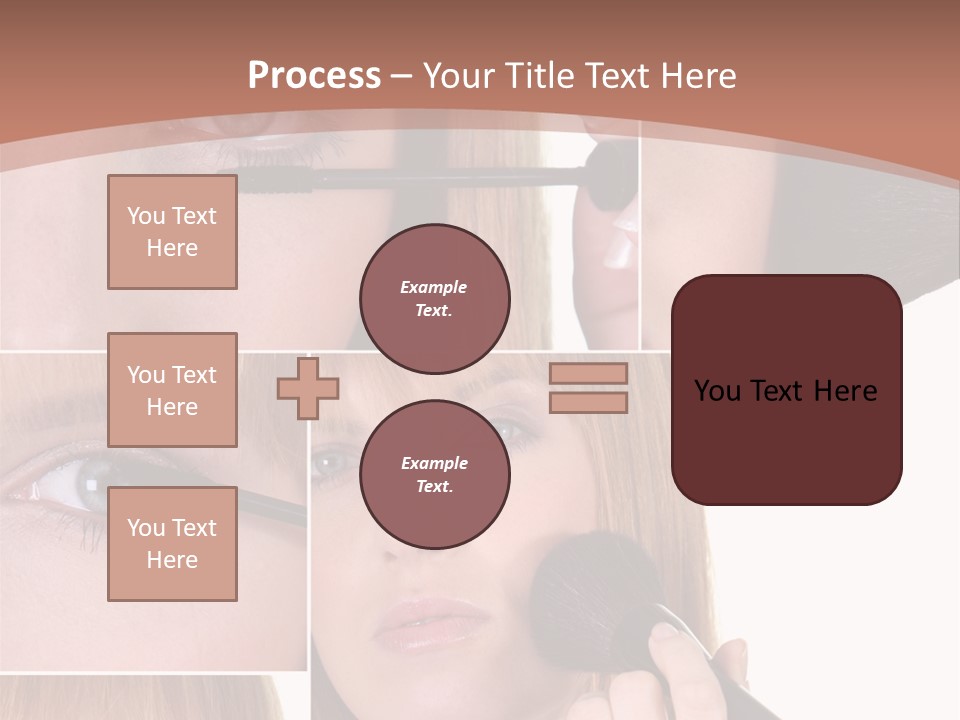 Process – Your Title Text Here

You Text Here

You Text Here

You Text Here

Example Text.

Example Text.

You Text Here